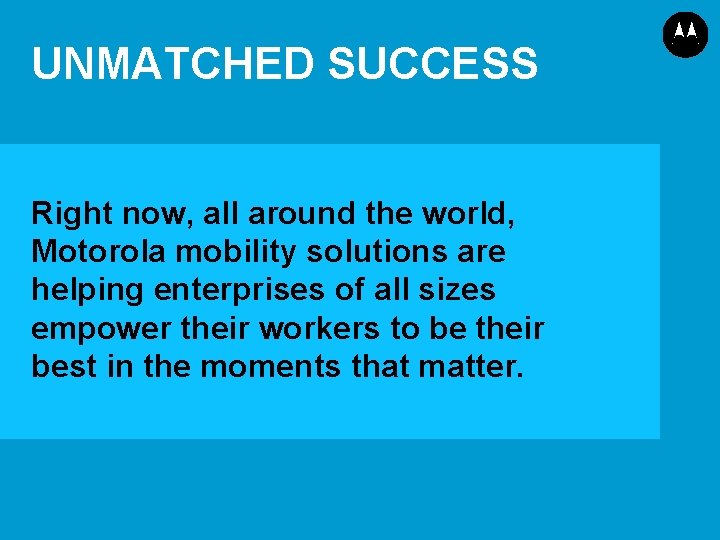 UNMATCHED SUCCESS

Right now, all around the world, Motorola mobility solutions are helping enterprises of all sizes empower their workers to be their best in the moments that matter.